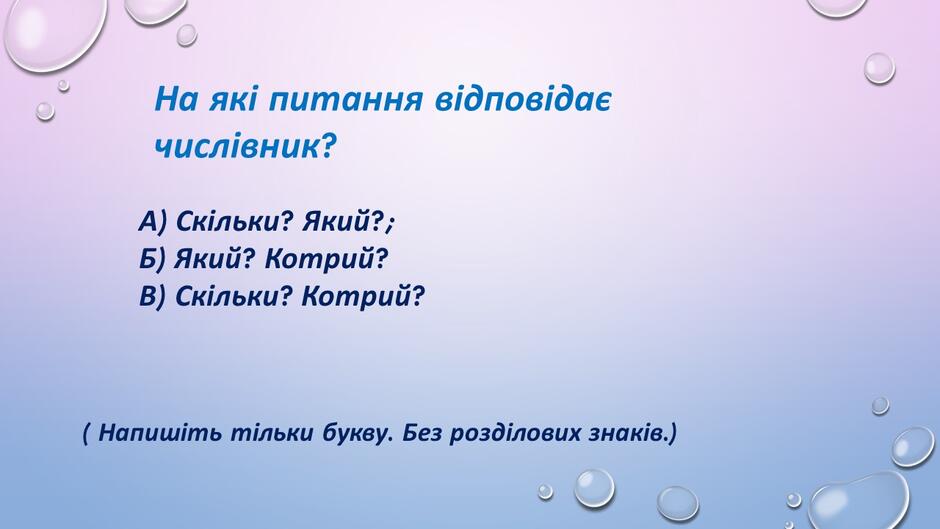 На які питання відповідає числівник?

А) Скільки? Який?;
Б) Який? Котрий?
В) Скільки? Котрий?

( Напишіть тільки букву. Без розділових знаків.)